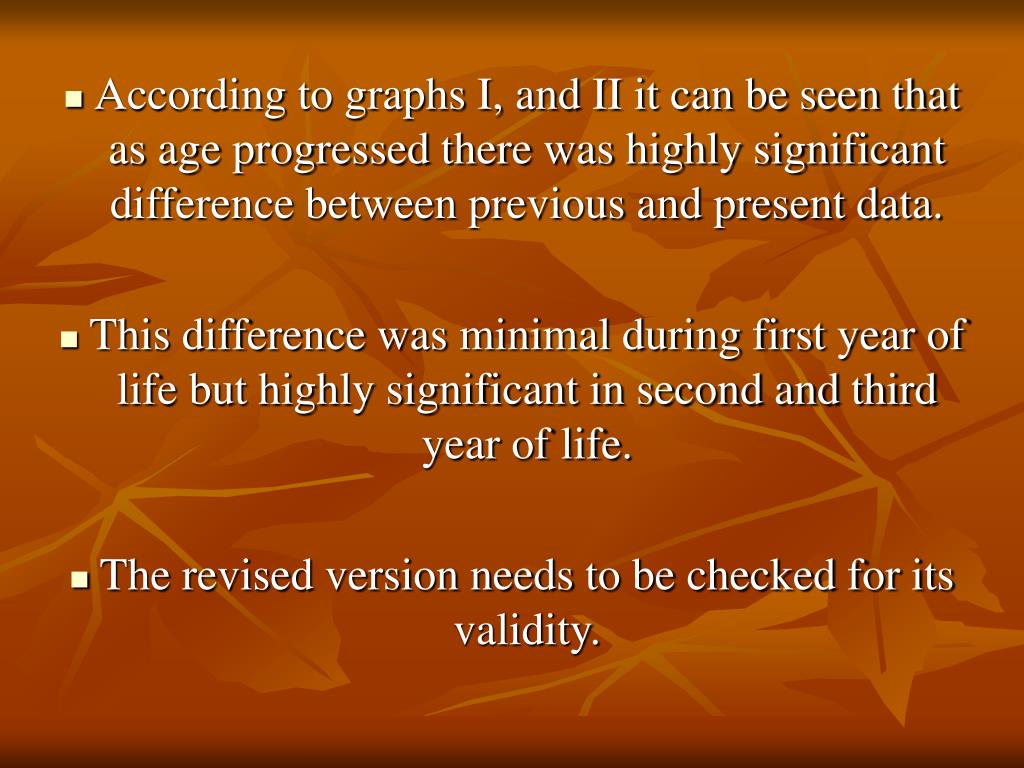 ■ According to graphs I, and II it can be seen that as age progressed there was highly significant difference between previous and present data.

■ This difference was minimal during first year of life but highly significant in second and third year of life.

■ The revised version needs to be checked for its validity.